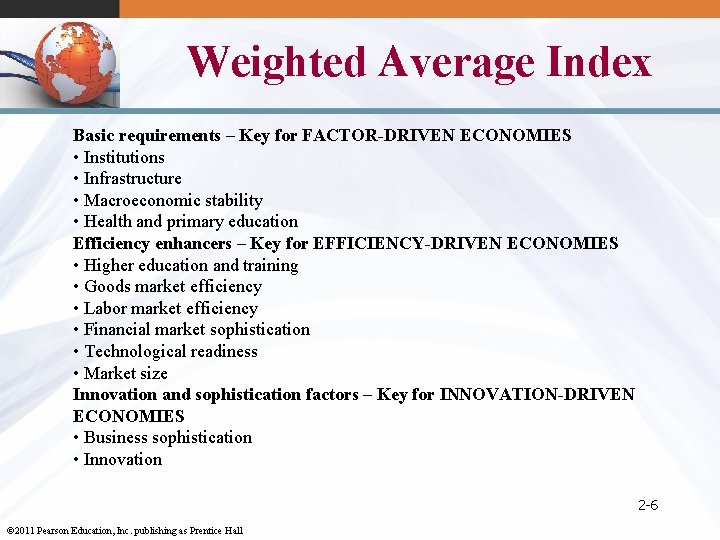 Weighted Average Index

Basic requirements – Key for FACTOR-DRIVEN ECONOMIES
• Institutions
• Infrastructure
• Macroeconomic stability
• Health and primary education
Efficiency enhancers – Key for EFFICIENCY-DRIVEN ECONOMIES
• Higher education and training
• Goods market efficiency
• Labor market efficiency
• Financial market sophistication
• Technological readiness
• Market size
Innovation and sophistication factors – Key for INNOVATION-DRIVEN ECONOMIES
• Business sophistication
• Innovation

2-6

©2011 Pearson Education, Inc. publishing as Prentice Hall